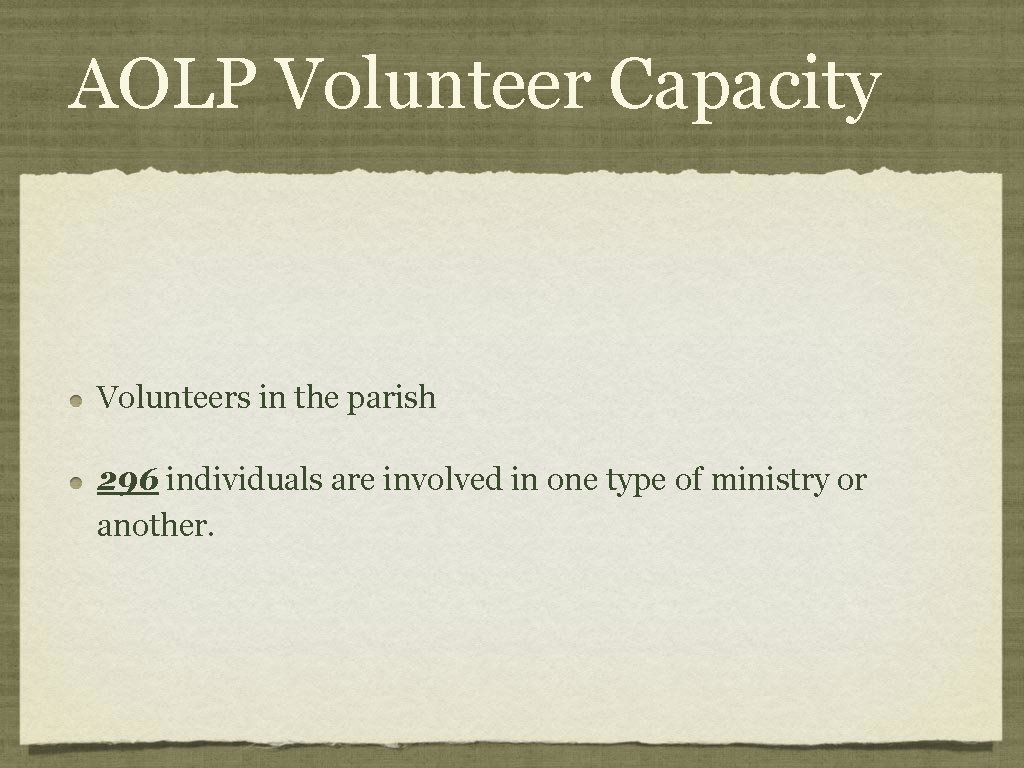 AOLP Volunteer Capacity

Volunteers in the parish

296 individuals are involved in one type of ministry or another.